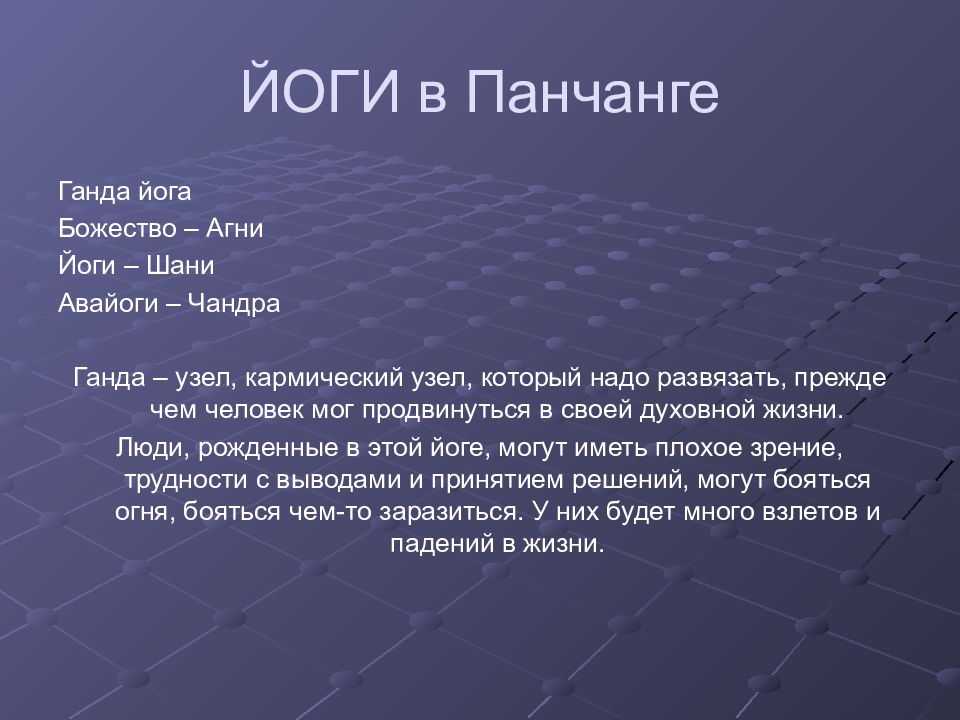 ЙОГИ в Панчанге

Ганда йога
Божество – Агни
Йоги – Шани
Авайоги – Чандра

Ганда – узел, кармический узел, который надо развязать, прежде чем человек мог продвинуться в своей духовной жизни.

Люди, рожденные в этой йоге, могут иметь плохое зрение, трудности с выводами и принятием решений, могут бояться огня, бояться чем-то заразиться. У них будет много взлетов и падений в жизни.